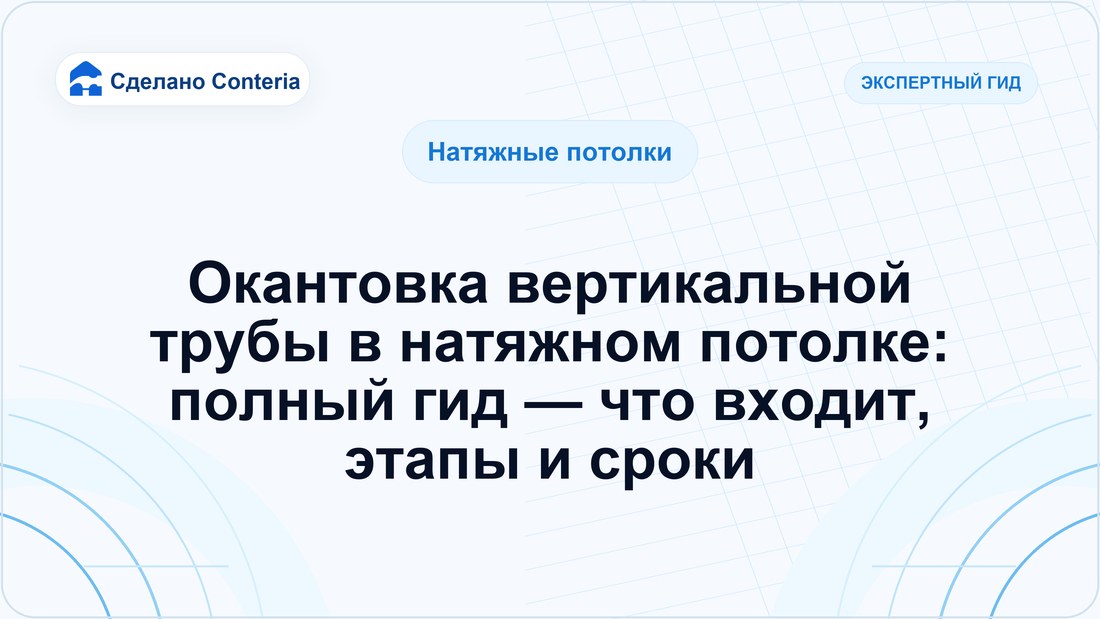 Сделано Conteria

ЭКСПЕРТНЫЙ ГИД

Натяжные потолки

Окантовка вертикальной трубы в натяжном потолке: полный гид — что входит, этапы и сроки